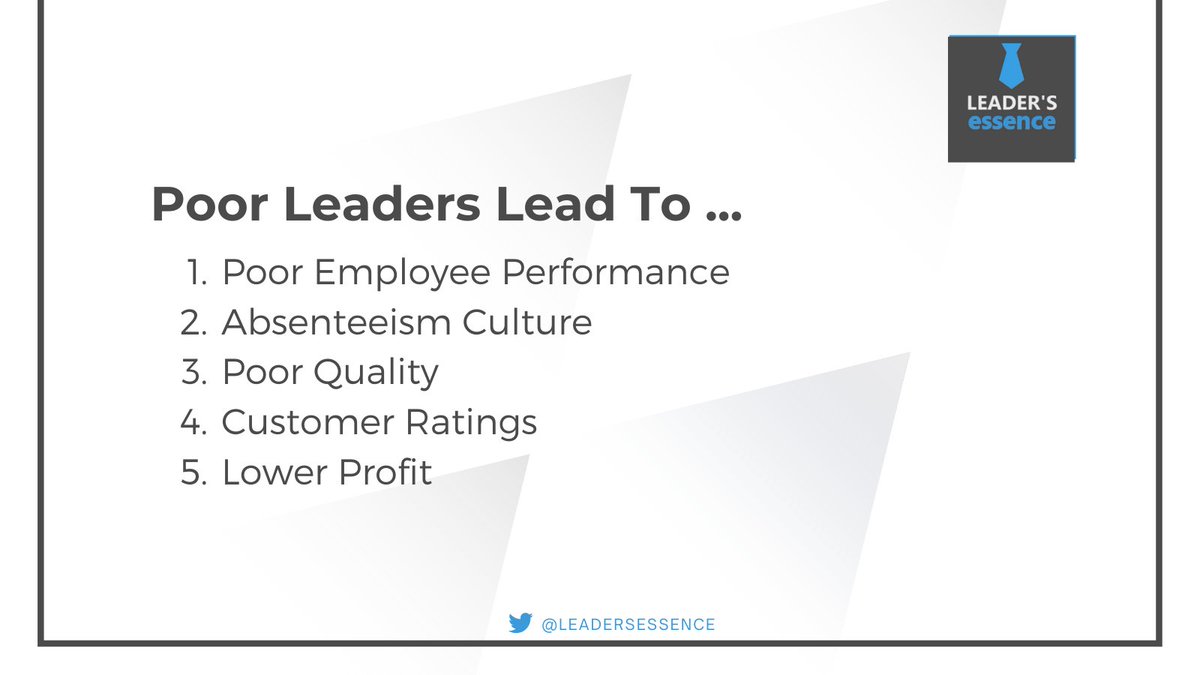 LEADER'S essence

Poor Leaders Lead To ...

1. Poor Employee Performance
2. Absenteeism Culture
3. Poor Quality
4. Customer Ratings
5. Lower Profit

@LEADERSESSENCE